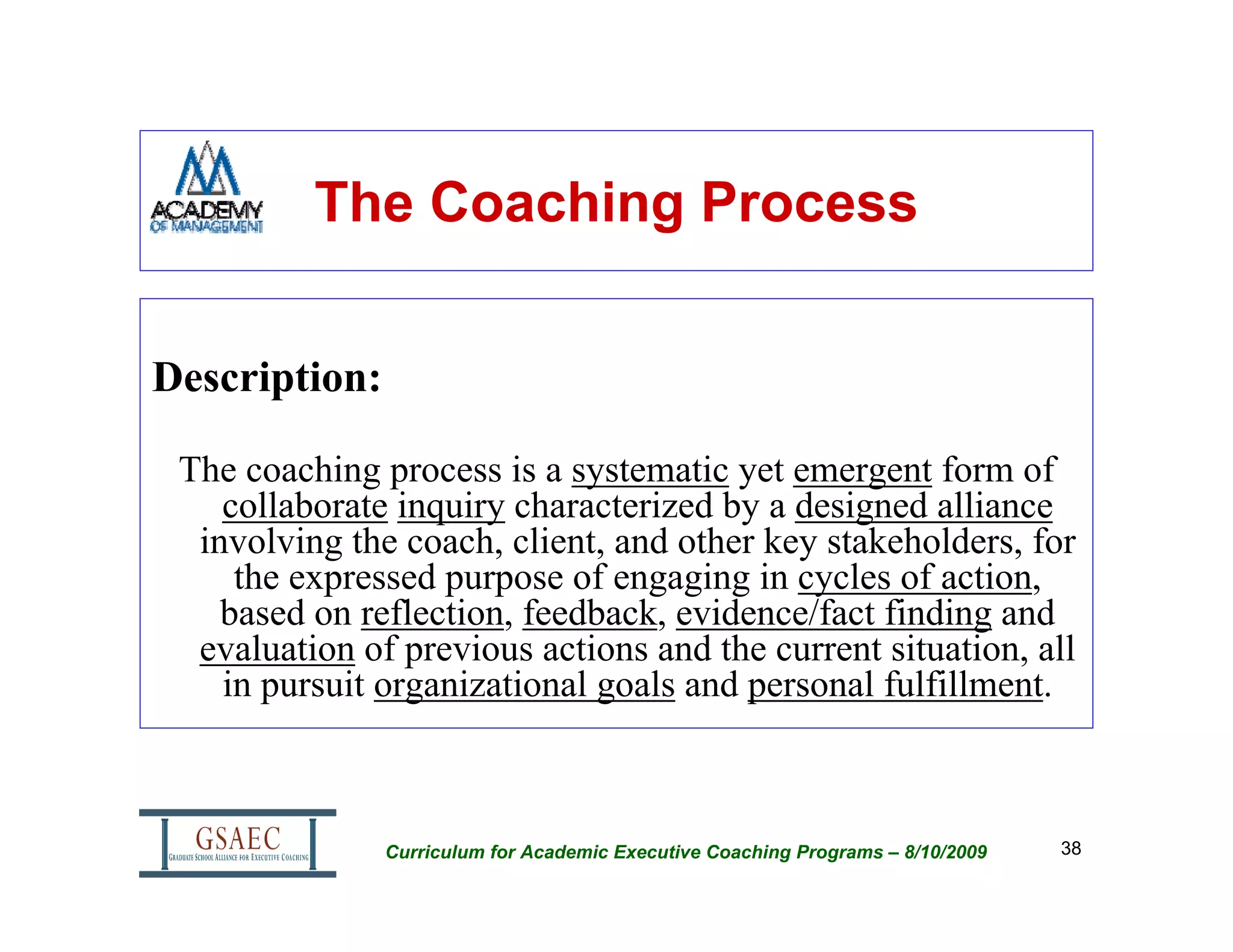 ACADEMY OF MANAGEMENT

The Coaching Process

Description:

The coaching process is a systematic yet emergent form of collaborate inquiry characterized by a designed alliance involving the coach, client, and other key stakeholders, for the expressed purpose of engaging in cycles of action, based on reflection, feedback, evidence/fact finding and evaluation of previous actions and the current situation, all in pursuit organizational goals and personal fulfillment.

GSAEC
GRADUATE SCHOOL ALLIANCE FOR EXECUTIVE COACHING

Curriculum for Academic Executive Coaching Programs – 8/10/2009

38